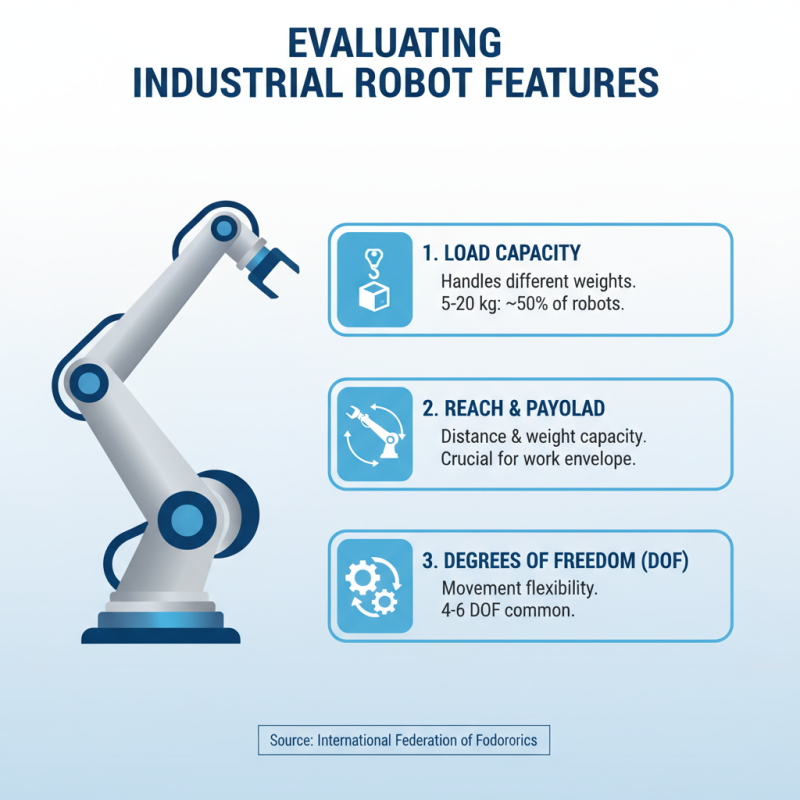 EVALUATING INDUSTRIAL ROBOT FEATURES

1. LOAD CAPACITY
Handles different weights.
5-20 kg: ~50% of robots.

2. REACH & PAYOLAD
Distance & weight capacity.
Crucial for work envelope.

3. DEGREES OF FREEDOM (DOF)
Movement flexibility.
4-6 DOF common.

Source: International Federation of Fodororics